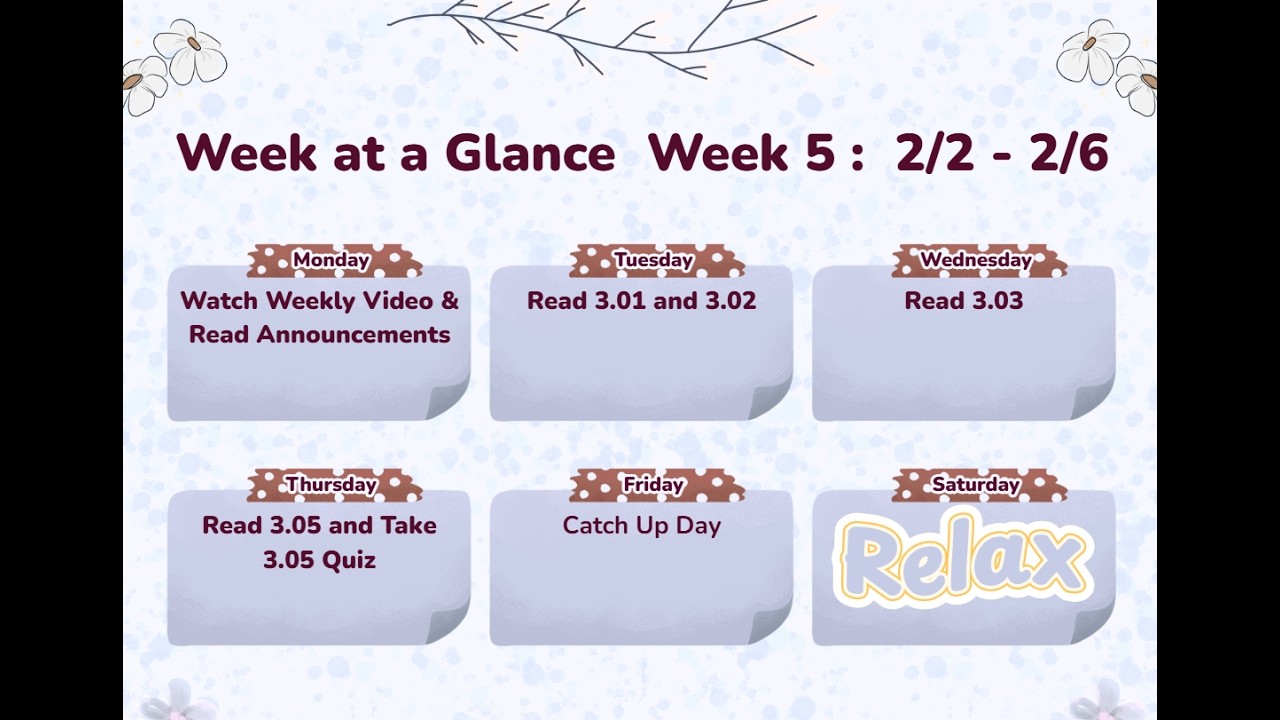 Week at a Glance Week 5 : 2/2 - 2/6

Monday
Watch Weekly Video & Read Announcements

Tuesday
Read 3.01 and 3.02

Wednesday
Read 3.03

Thursday
Read 3.05 and Take 3.05 Quiz

Friday
Catch Up Day

Saturday
Relax